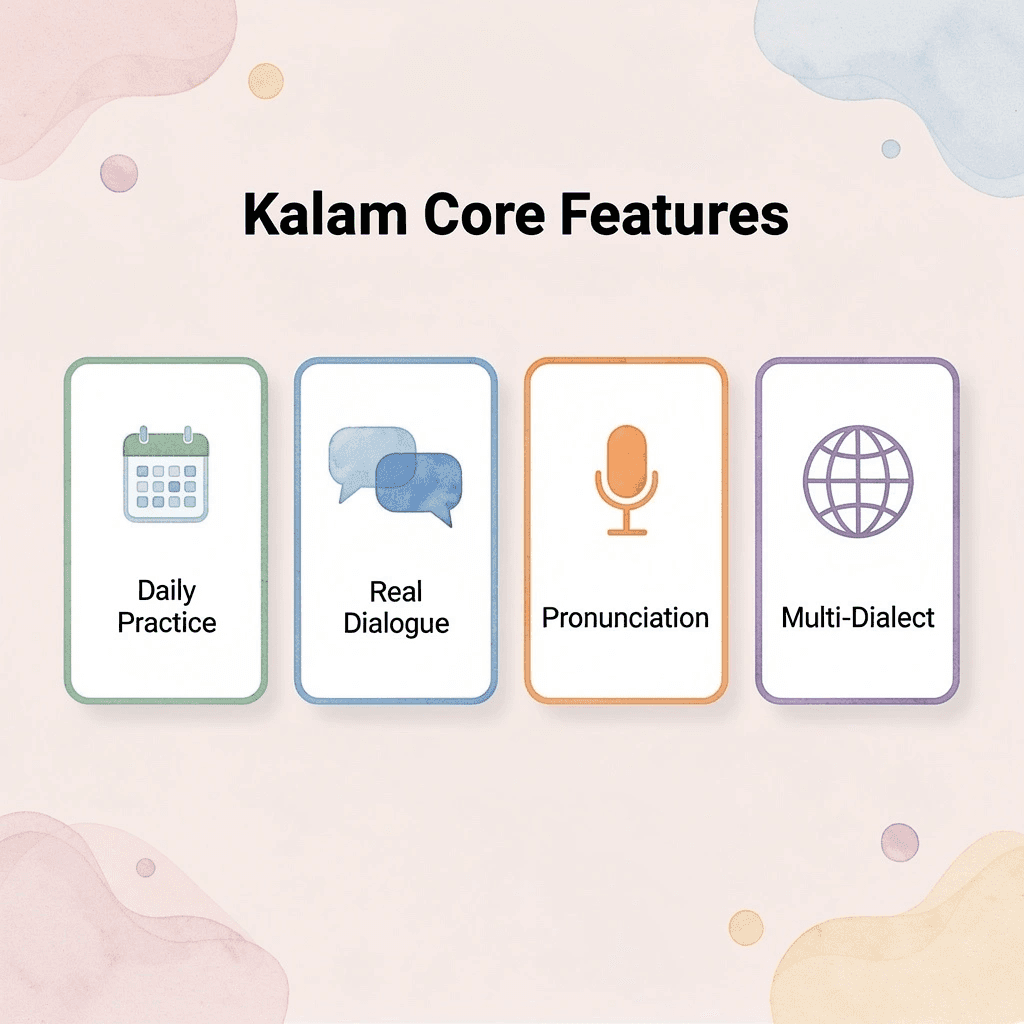 Kalam Core Features

Daily Practice

Real Dialogue

Pronunciation

Multi-Dialect